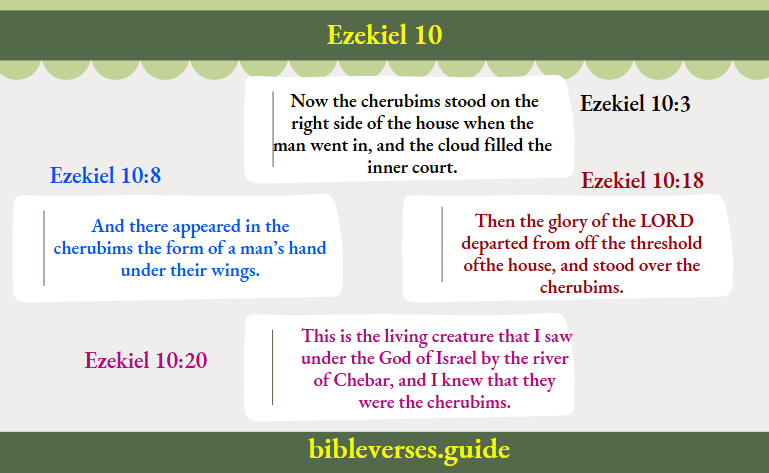 Ezekiel 10

Now the cherubims stood on the right side of the house when the man went in, and the cloud filled the inner court.

Ezekiel 10:3

Ezekiel 10:8

And there appeared in the cherubims the form of a man's hand under their wings.

Ezekiel 10:18

Then the glory of the LORD departed from off the threshold ofthe house, and stood over the cherubims.

Ezekiel 10:20

This is the living creature that I saw under the God of Israel by the river of Chebar, and I knew that they were the cherubims.

bibleverses.guide